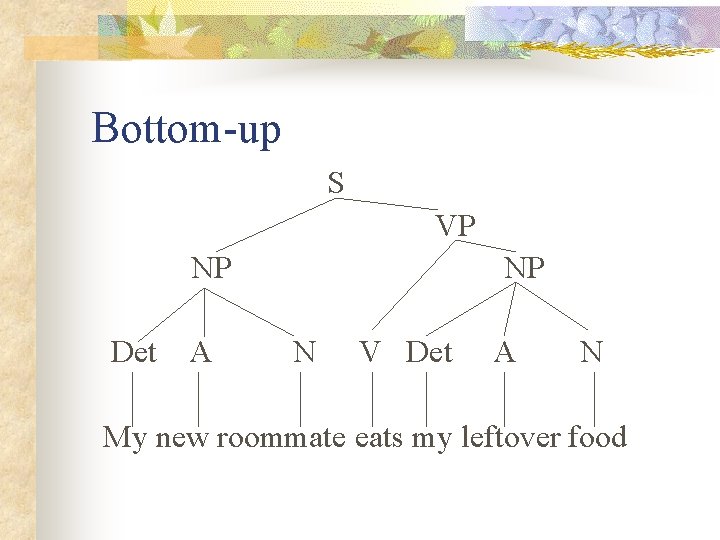 Bottom-up

S

VP

NP

NP

Det A N V Det A N

My new roommate eats my leftover food